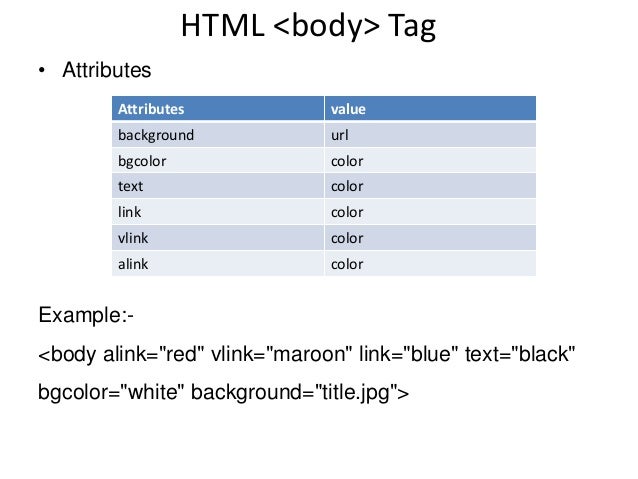 HTML <body> Tag

• Attributes

| Attributes | value |
|---|---|
| background | url |
| bgcolor | color |
| text | color |
| link | color |
| vlink | color |
| alink | color |

Example:-

<body alink="red" vlink="maroon" link="blue" text="black" bgcolor="white" background="title.jpg">